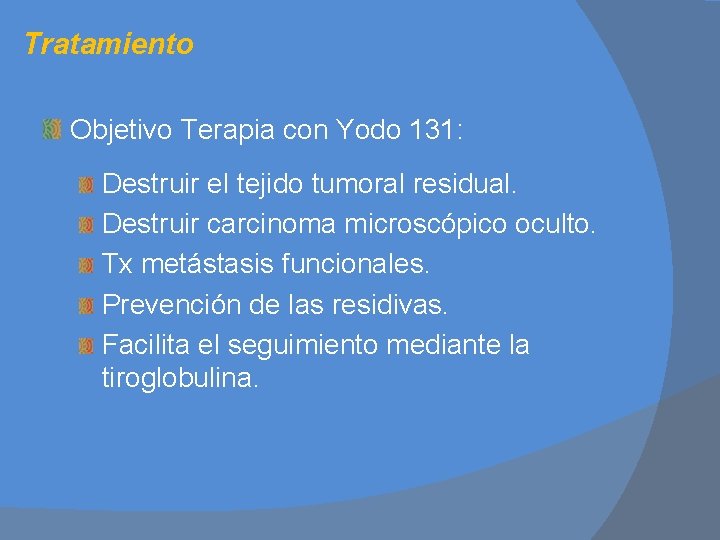 Tratamiento

Objetivo Terapia con Yodo 131:

Destruir el tejido tumoral residual.
Destruir carcinoma microscópico oculto.
Tx metástasis funcionales.
Prevención de las residivas.
Facilita el seguimiento mediante la tiroglobulina.